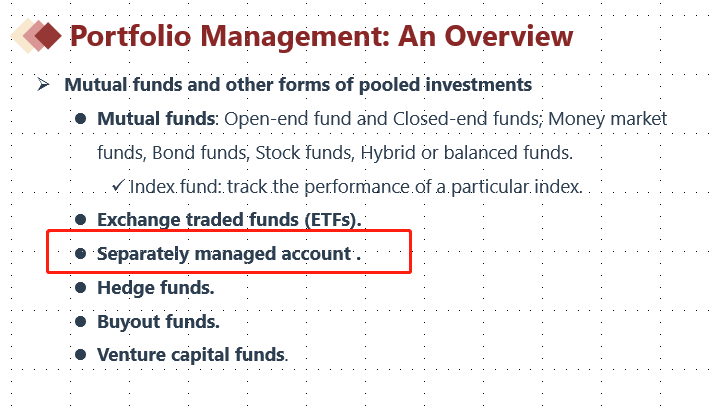 Portfolio Management: An Overview

➢ Mutual funds and other forms of pooled investments

● Mutual funds: Open-end fund and Closed-end funds; Money market funds, Bond funds, Stock funds, Hybrid or balanced funds.

✓ Index fund: track the performance of a particular index.

● Exchange traded funds (ETFs).

● Separately managed account .

● Hedge funds.

● Buyout funds.

● Venture capital funds.